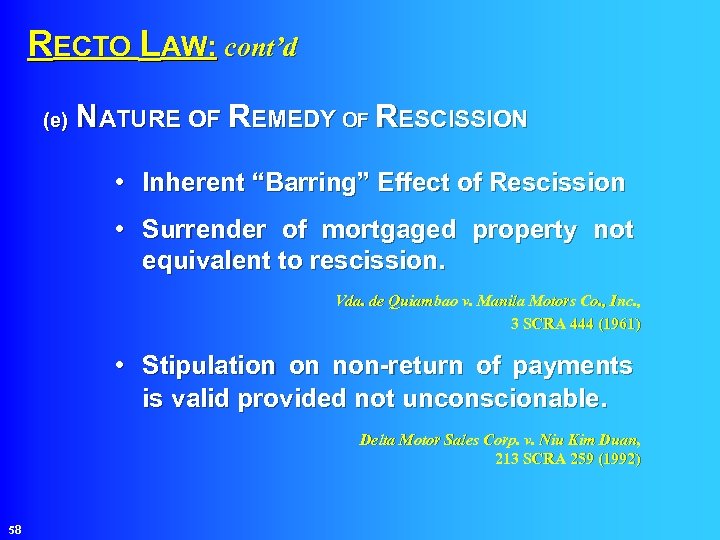 RECTO LAW: cont'd

(e) NATURE OF REMEDY OF RESCISSION

• Inherent "Barring" Effect of Rescission

• Surrender of mortgaged property not equivalent to rescission.

Vda. de Quiambao v. Manila Motors Co., Inc., 3 SCRA 444 (1961)

• Stipulation on non-return of payments is valid provided not unconscionable.

Delta Motor Sales Corp. v. Niu Kim Duan, 213 SCRA 259 (1992)

58